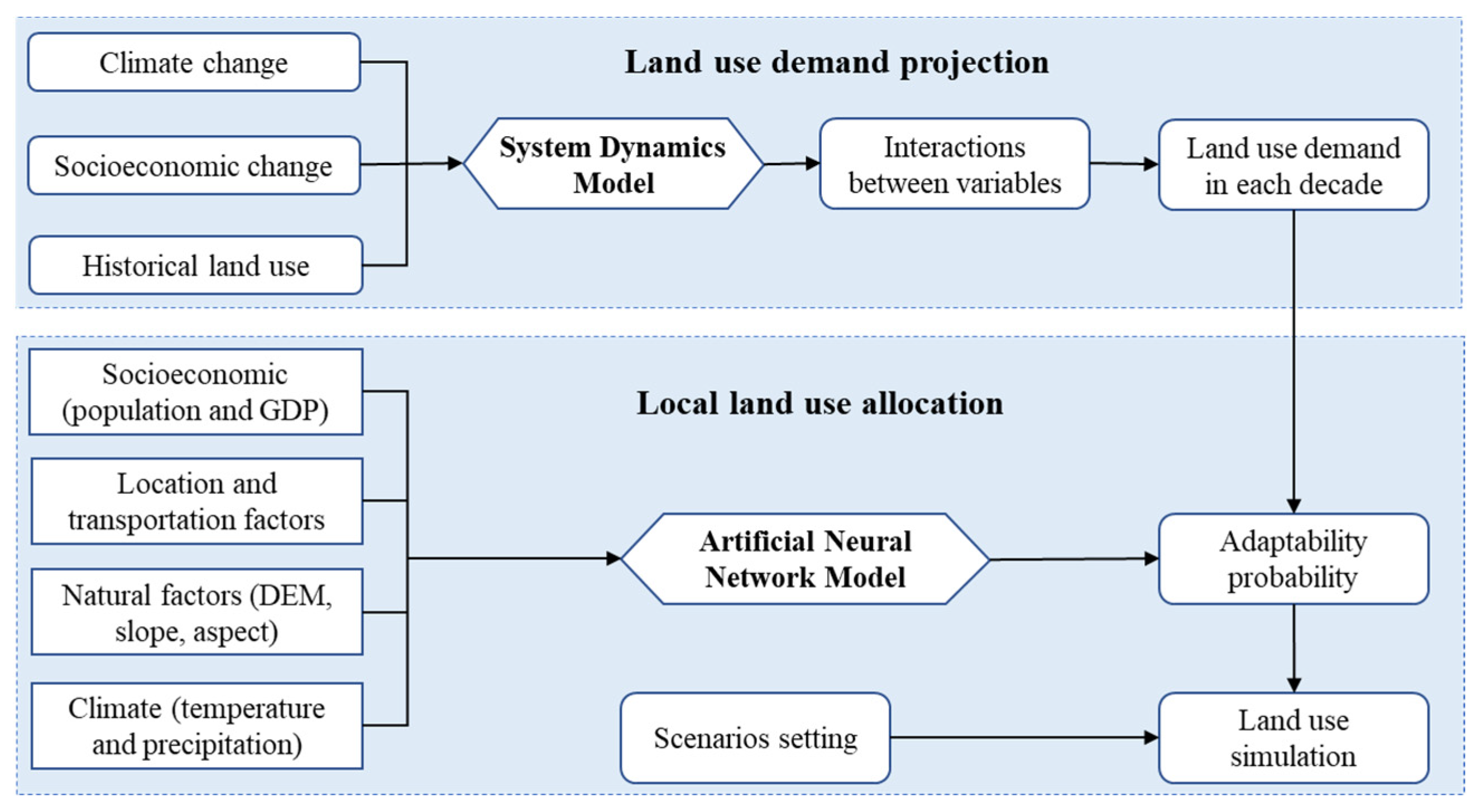 Land use demand projection

Climate change

Socioeconomic change

Historical land use

System Dynamics Model

Interactions between variables

Land use demand in each decade

Local land use allocation

Socioeconomic (population and GDP)

Location and transportation factors

Natural factors (DEM, slope, aspect)

Climate (temperature and precipitation)

Artificial Neural Network Model

Adaptability probability

Scenarios setting

Land use simulation